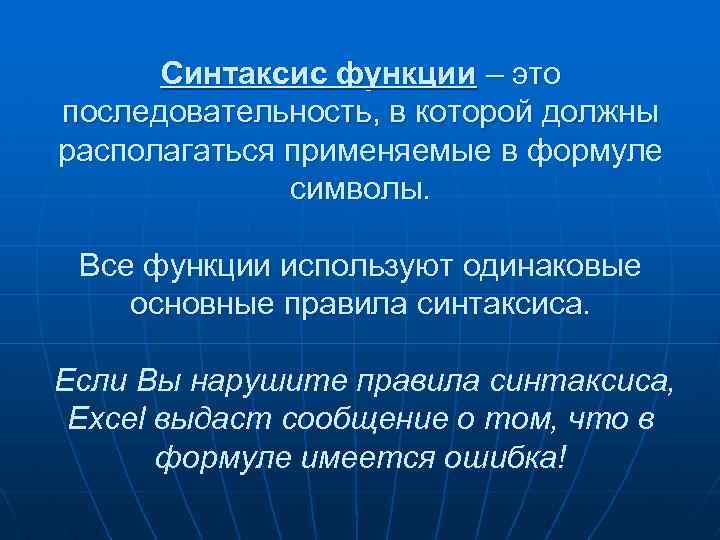 Синтаксис функции – это последовательность, в которой должны располагаться применяемые в формуле символы.

Все функции используют одинаковые основные правила синтаксиса.

Если Вы нарушите правила синтаксиса, Excel выдаст сообщение о том, что в формуле имеется ошибка!